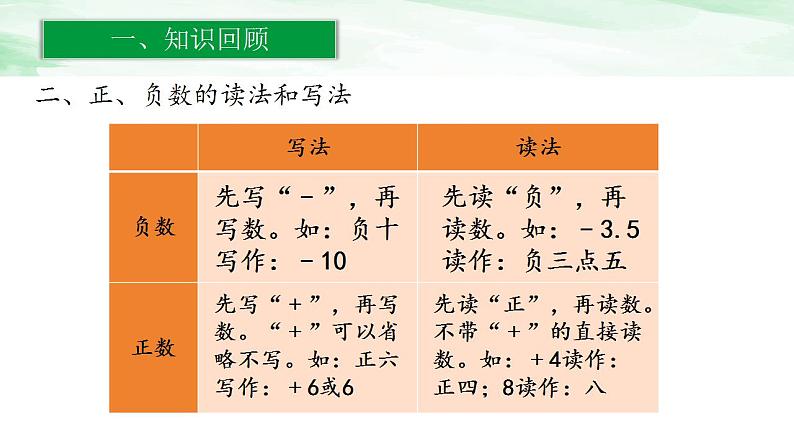 一、知识回顾

二、正、负数的读法和写法

| | 写法 | 读法 |
|---|---|---|
| 负数 | 先写“－”，再写数。如：负十写作：－10 | 先读“负”，再读数。如：－3.5读作：负三点五 |
| 正数 | 先写“＋”，再写数。“＋”可以省略不写。如：正六写作：＋6或6 | 先读“正”，再读数。不带“＋”的直接读数。如：＋4读作：正四；8读作：八 |